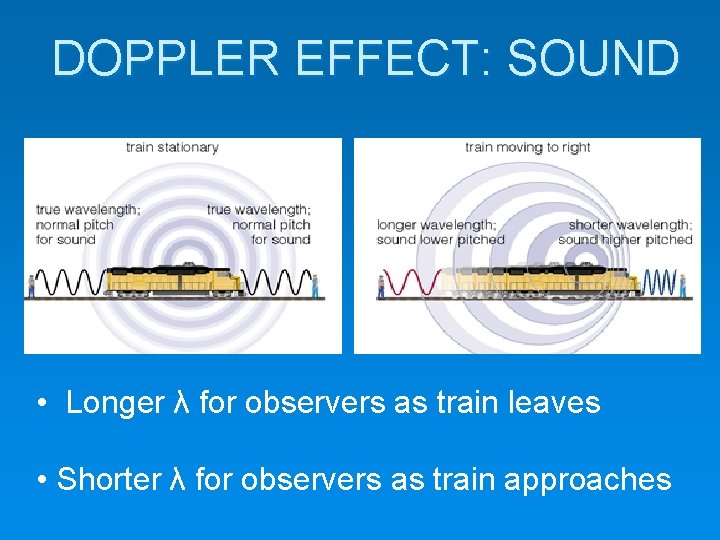 DOPPLER EFFECT: SOUND

train stationary

true wavelength; normal pitch for sound

true wavelength; normal pitch for sound

train moving to right

longer wavelength; sound lower pitched

shorter wavelength; sound higher pitched

• Longer λ for observers as train leaves

• Shorter λ for observers as train approaches